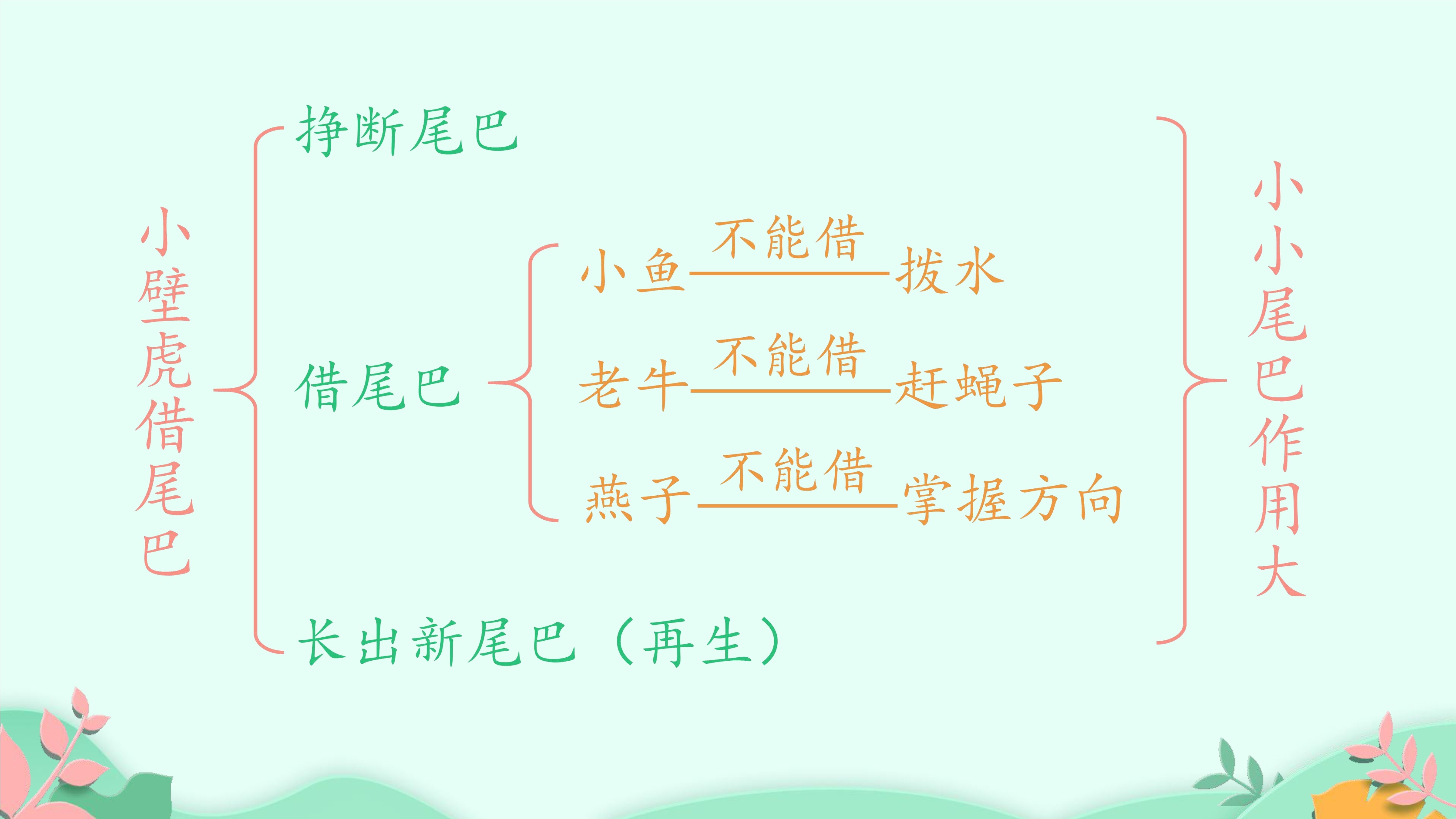 小壁虎借尾巴

挣断尾巴

借尾巴

小鱼 不能借 拨水

老牛 不能借 赶蝇子

燕子 不能借 掌握方向

长出新尾巴（再生）

小小尾巴作用大